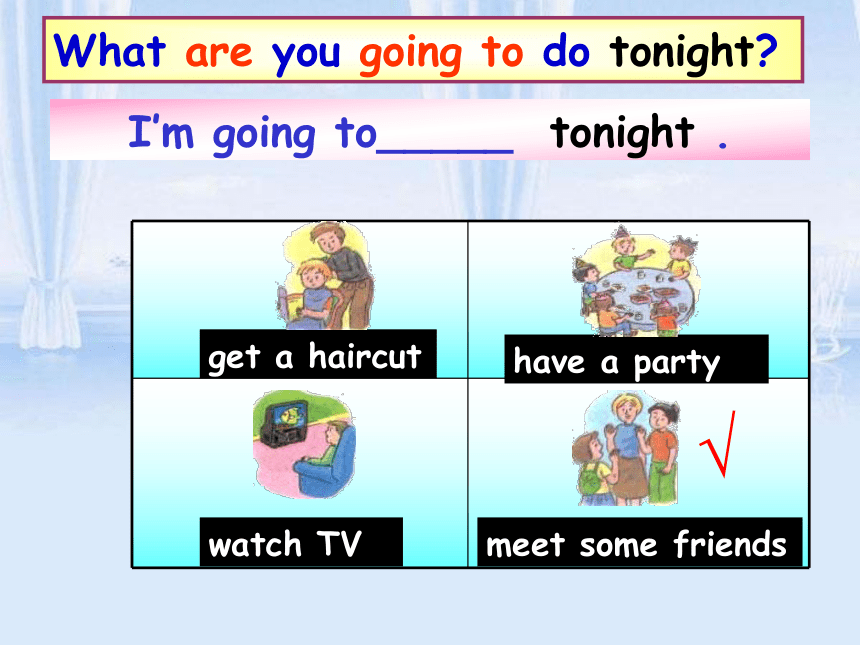 What are you going to do tonight?

I'm going to_____ tonight .

| get a haircut | have a party |
|---|---|
| watch TV | meet some friends √ |